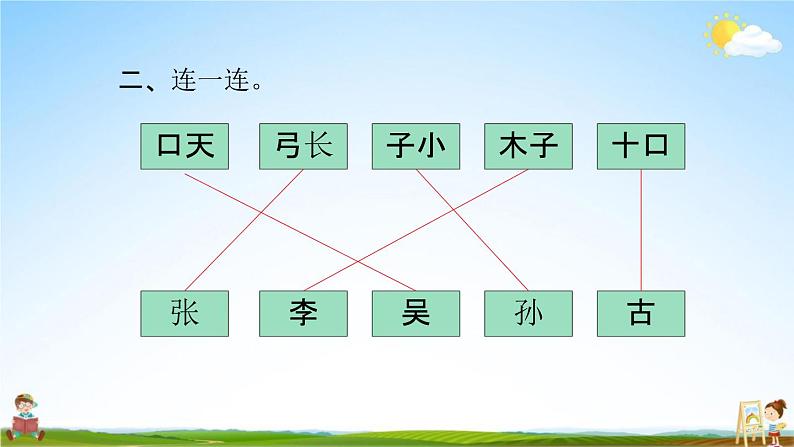 二、连一连。

口天 弓长 子小 木子 十口

张 李 吴 孙 古